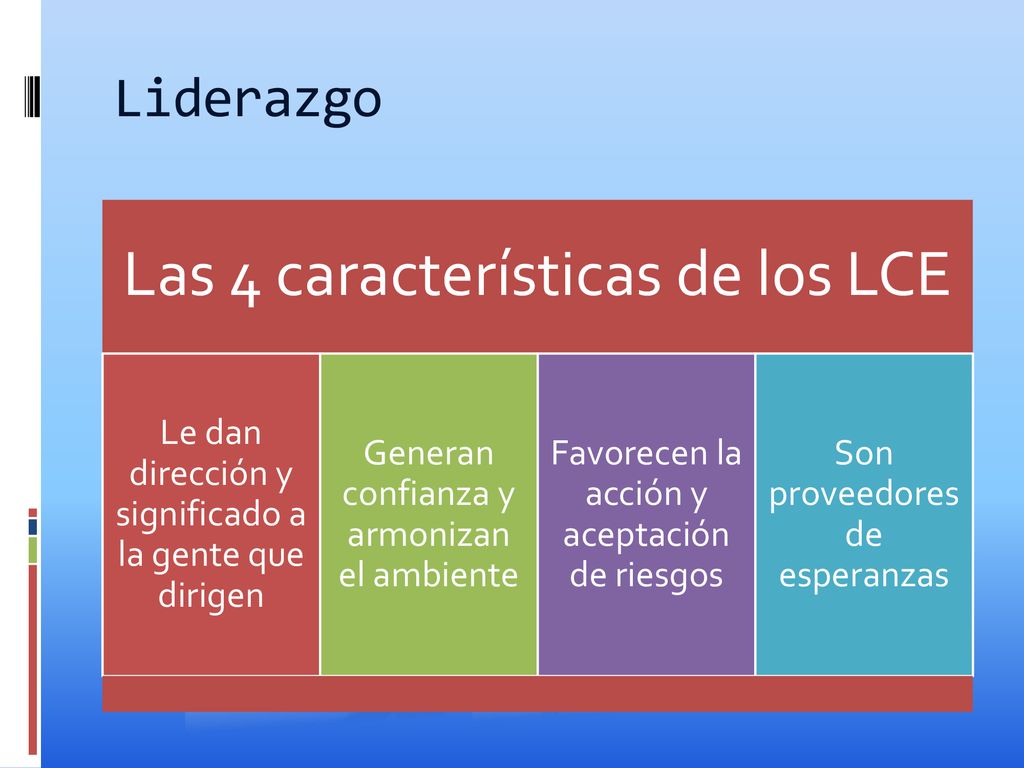 Liderazgo

Las 4 características de los LCE

Le dan dirección y significado a la gente que dirigen

Generan confianza y armonizan el ambiente

Favorecen la acción y aceptación de riesgos

Son proveedores de esperanzas